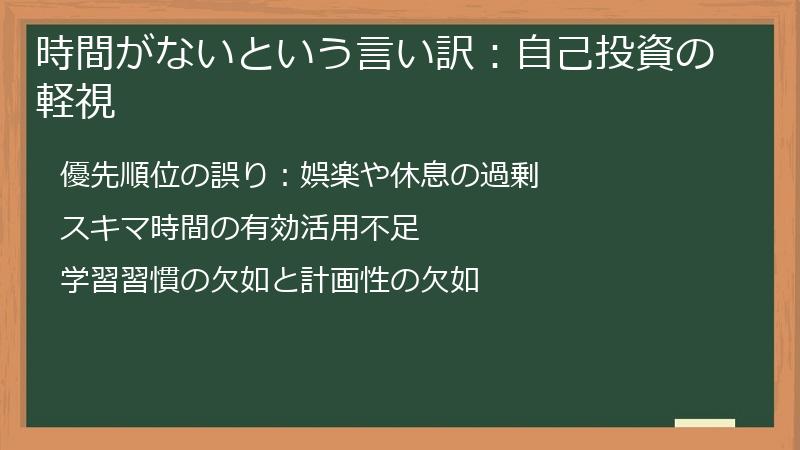 時間がないという言い訳：自己投資の軽視

優先順位の誤り：娯楽や休息の過剰

スキマ時間の有効活用不足

学習習慣の欠如と計画性の欠如